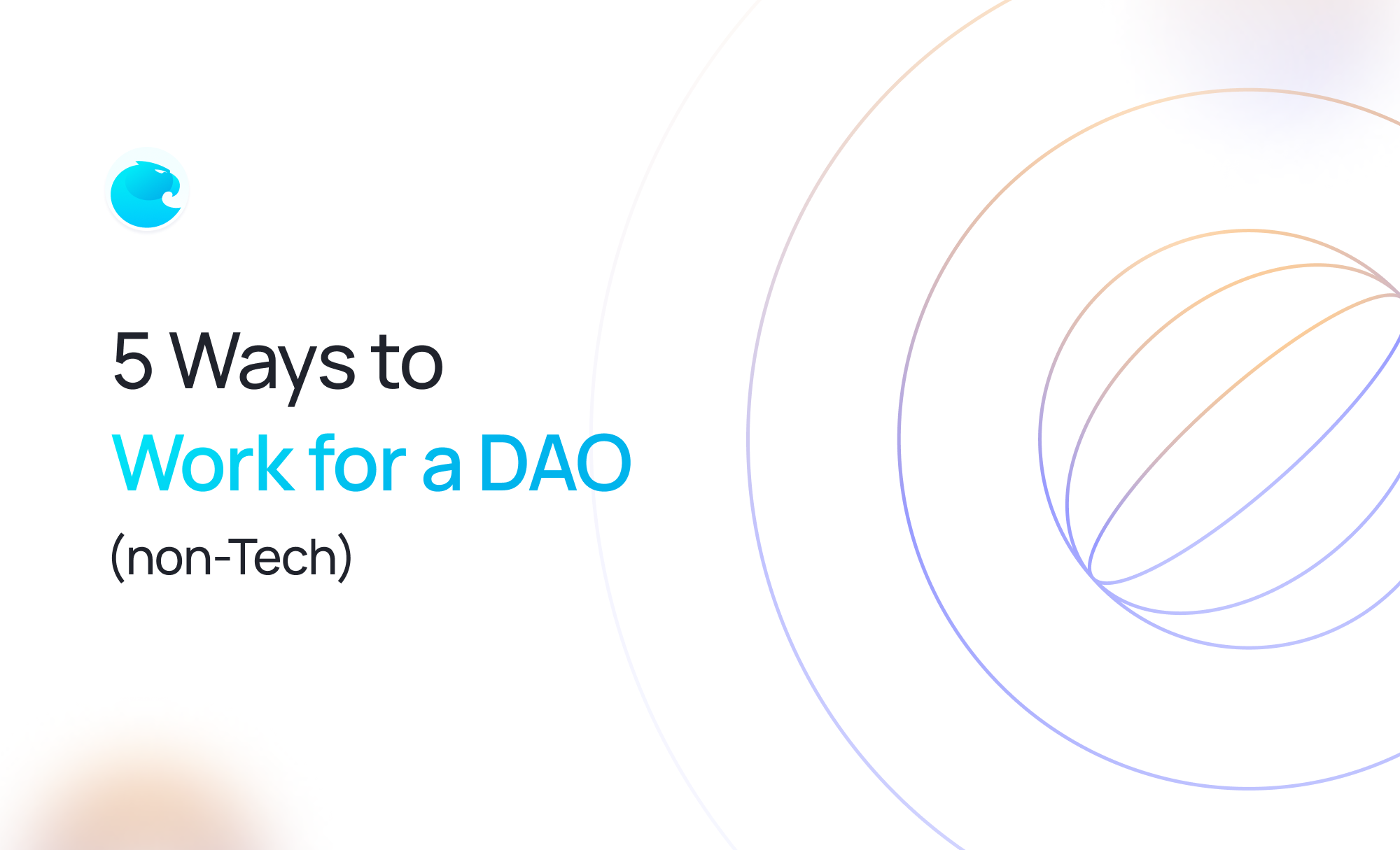 5 Ways to
Work for a DAO
(non-Tech)